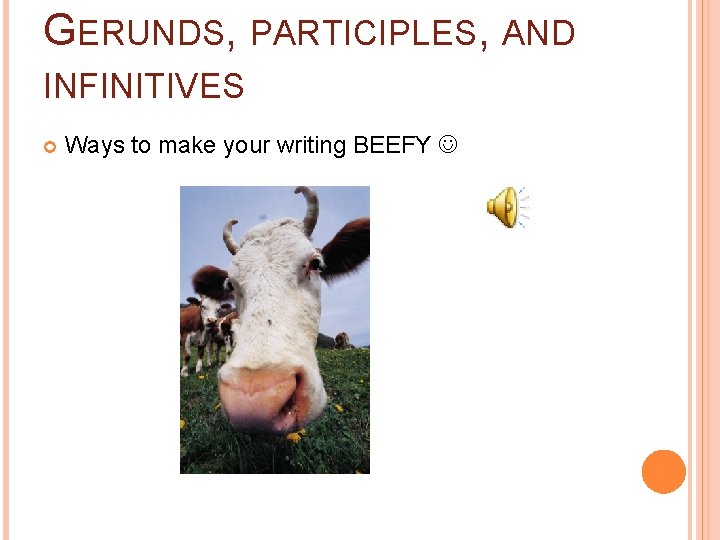 GERUNDS, PARTICIPLES, AND INFINITIVES

Ways to make your writing BEEFY ☺